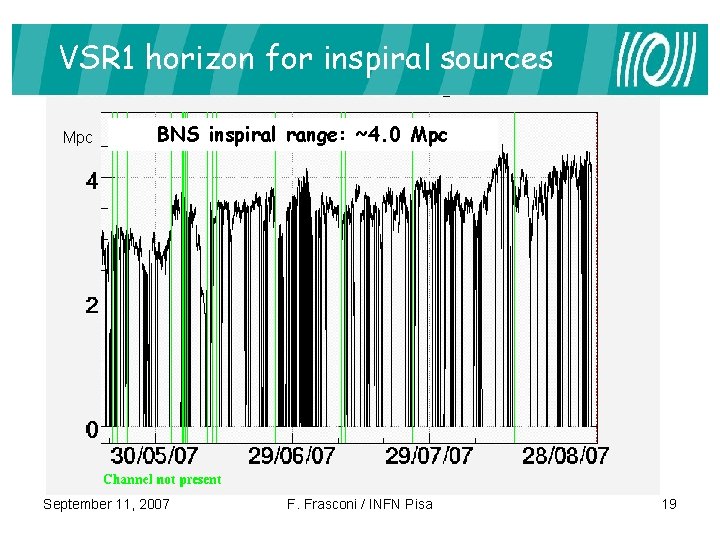 VSR1 horizon for inspiral sources

Mpc

BNS inspiral range: ~4.0 Mpc

4

2

0

30/05/07

29/06/07

29/07/07

28/08/07

Channel not present

September 11, 2007

F. Frasconi / INFN Pisa

19